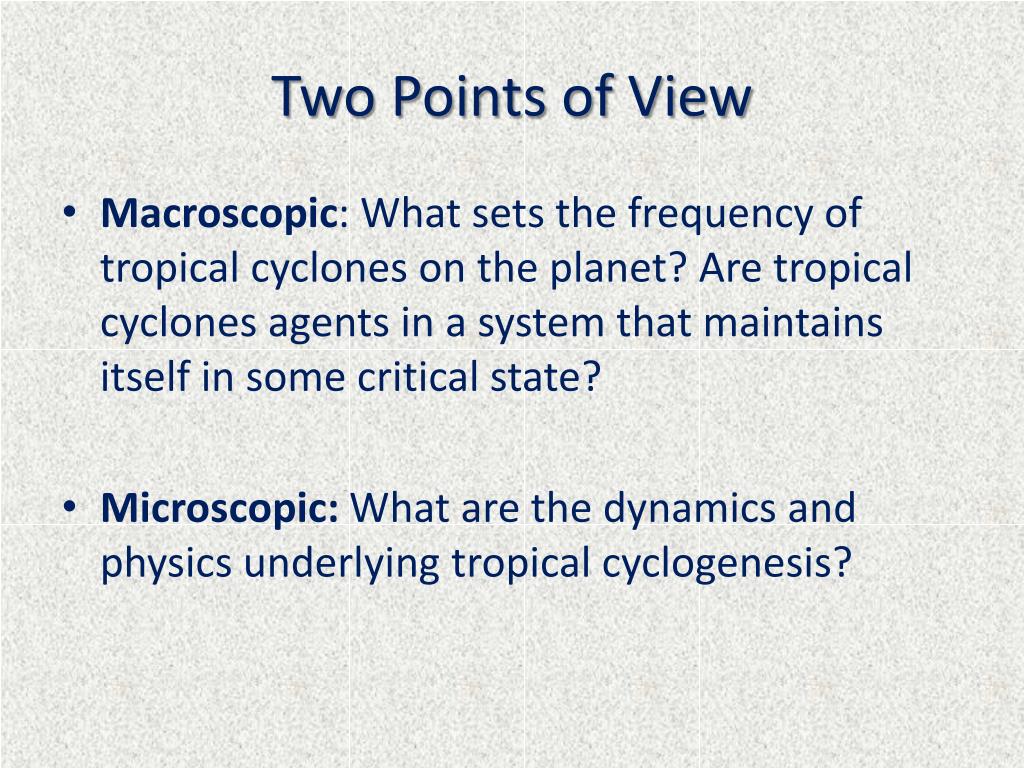 Two Points of View

• Macroscopic: What sets the frequency of tropical cyclones on the planet? Are tropical cyclones agents in a system that maintains itself in some critical state?

• Microscopic: What are the dynamics and physics underlying tropical cyclogenesis?